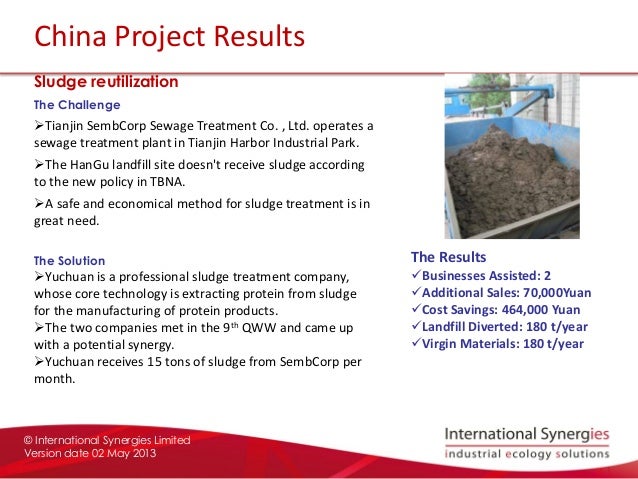 China Project Results

Sludge reutilization

The Challenge

➢Tianjin SembCorp Sewage Treatment Co. , Ltd. operates a sewage treatment plant in Tianjin Harbor Industrial Park.

➢The HanGu landfill site doesn't receive sludge according to the new policy in TBNA.

➢A safe and economical method for sludge treatment is in great need.

The Solution
➢Yuchuan is a professional sludge treatment company, whose core technology is extracting protein from sludge for the manufacturing of protein products.
➢The two companies met in the 9$^{th}$ QWW and came up with a potential synergy.
➢Yuchuan receives 15 tons of sludge from SembCorp per month.

The Results
✓Businesses Assisted: 2
✓Additional Sales: 70,000Yuan
✓Cost Savings: 464,000 Yuan
✓Landfill Diverted: 180 t/year
✓Virgin Materials: 180 t/year

© International Synergies Limited
Version date 02 May 2013

International Synergies
industrial ecology solutions